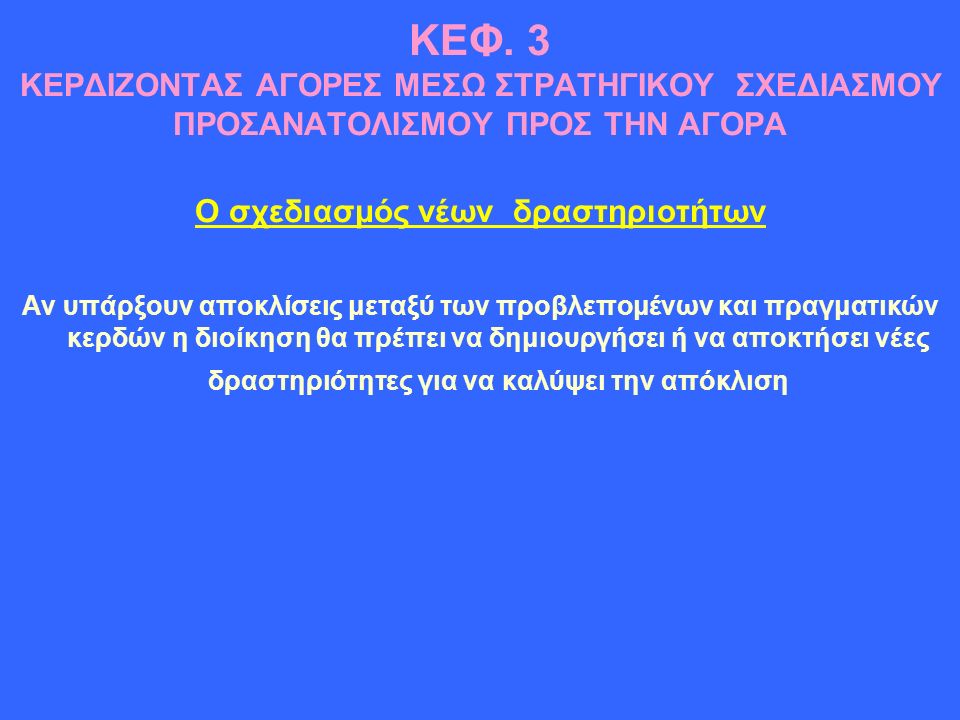 ΚΕΦ. 3
ΚΕΡΔΙΖΟΝΤΑΣ ΑΓΟΡΕΣ ΜΕΣΩ ΣΤΡΑΤΗΓΙΚΟΥ ΣΧΕΔΙΑΣΜΟΥ ΠΡΟΣΑΝΑΤΟΛΙΣΜΟΥ ΠΡΟΣ ΤΗΝ ΑΓΟΡΑ

Ο σχεδιασμός νέων δραστηριοτήτων

Αν υπάρξουν αποκλίσεις μεταξύ των προβλεπομένων και πραγματικών κερδών η διοίκηση θα πρέπει να δημιουργήσει ή να αποκτήσει νέες δραστηριότητες για να καλύψει την απόκλιση